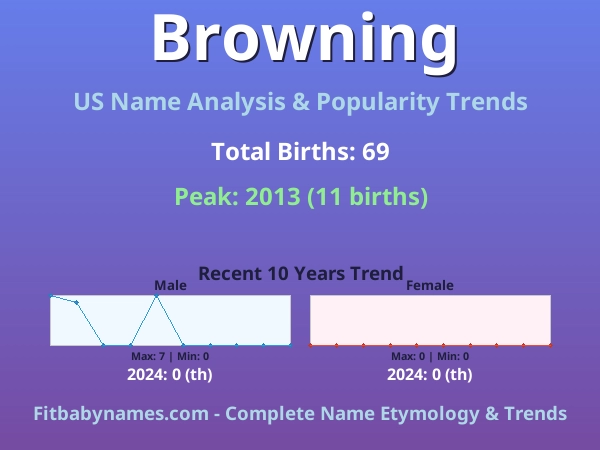 Browning

US Name Analysis & Popularity Trends

Total Births: 69

Peak: 2013 (11 births)

Recent 10 Years Trend

Male

Max: 7 | Min: 0

2024: 0 (th)

Female

Max: 0 | Min: 0

2024: 0 (th)

Fitbabynames.com - Complete Name Etymology & Trends